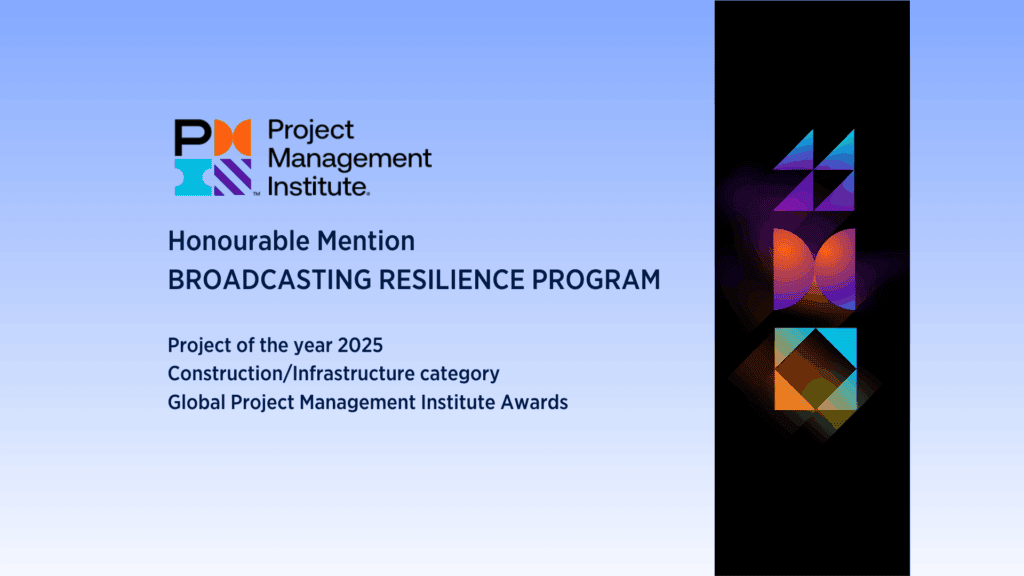 Project Management Institute.

Honourable Mention
BROADCASTING RESILIENCE PROGRAM

Project of the year 2025
Construction/Infrastructure category
Global Project Management Institute Awards